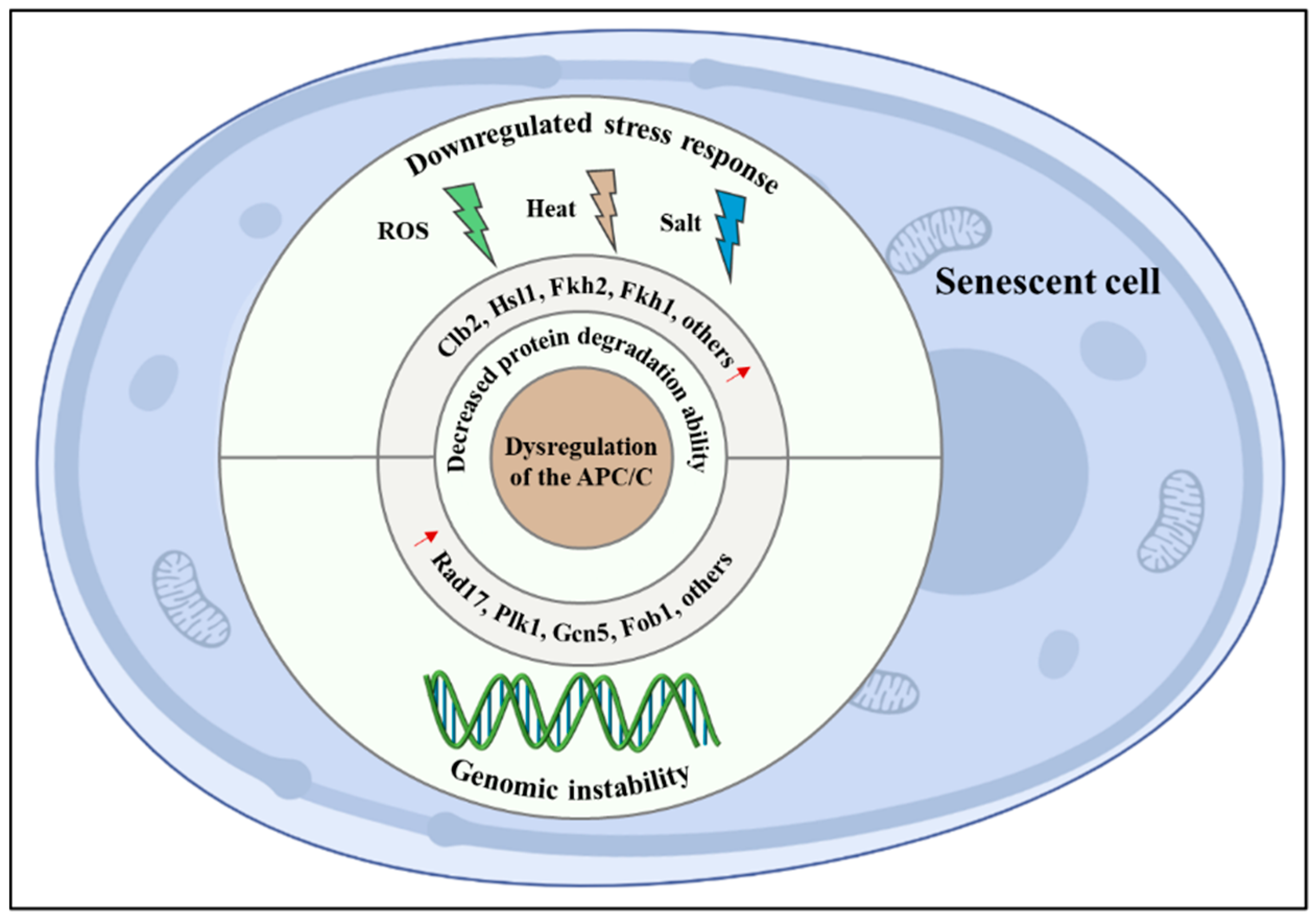 Downregulated stress response

ROS

Heat

Salt

Senescent cell

Clb2, Hsl1, Fkh2, Fkh1, others

Decreased protein degradation ability

Dysregulation of the APC/C

Rad17, Plk1, Gcn5, Fob1, others

Genomic instability